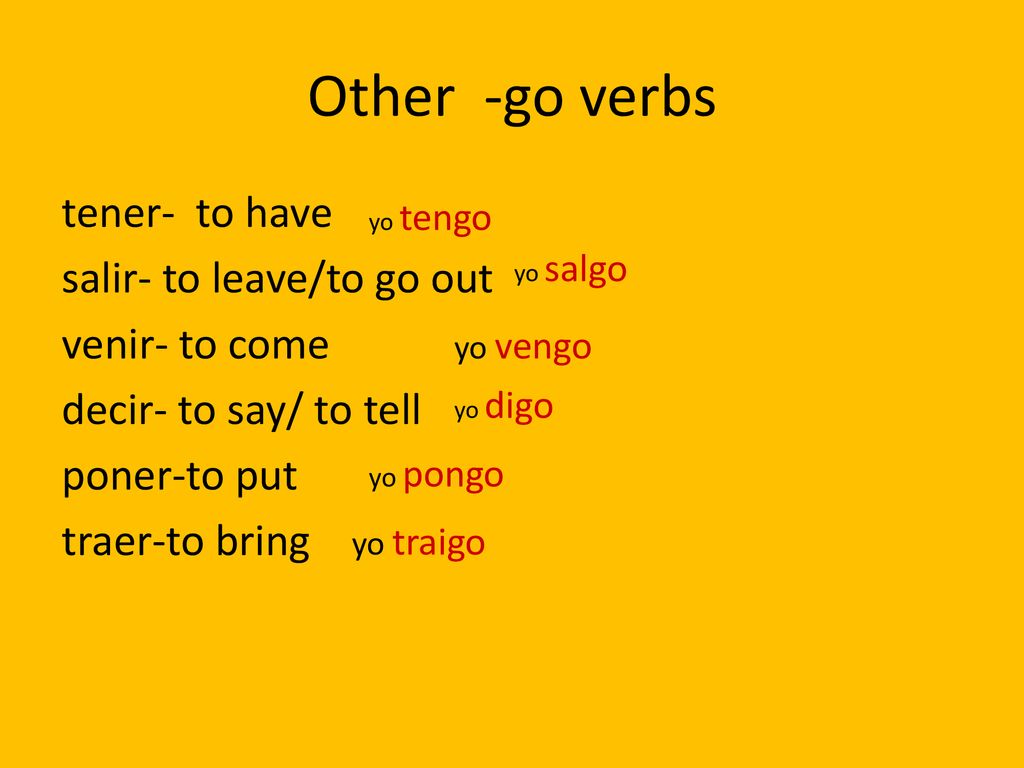 Other -go verbs

tener- to have yo tengo
salir- to leave/to go out yo salgo
venir- to come yo vengo
decir- to say/ to tell yo digo
poner-to put yo pongo
traer-to bring yo traigo